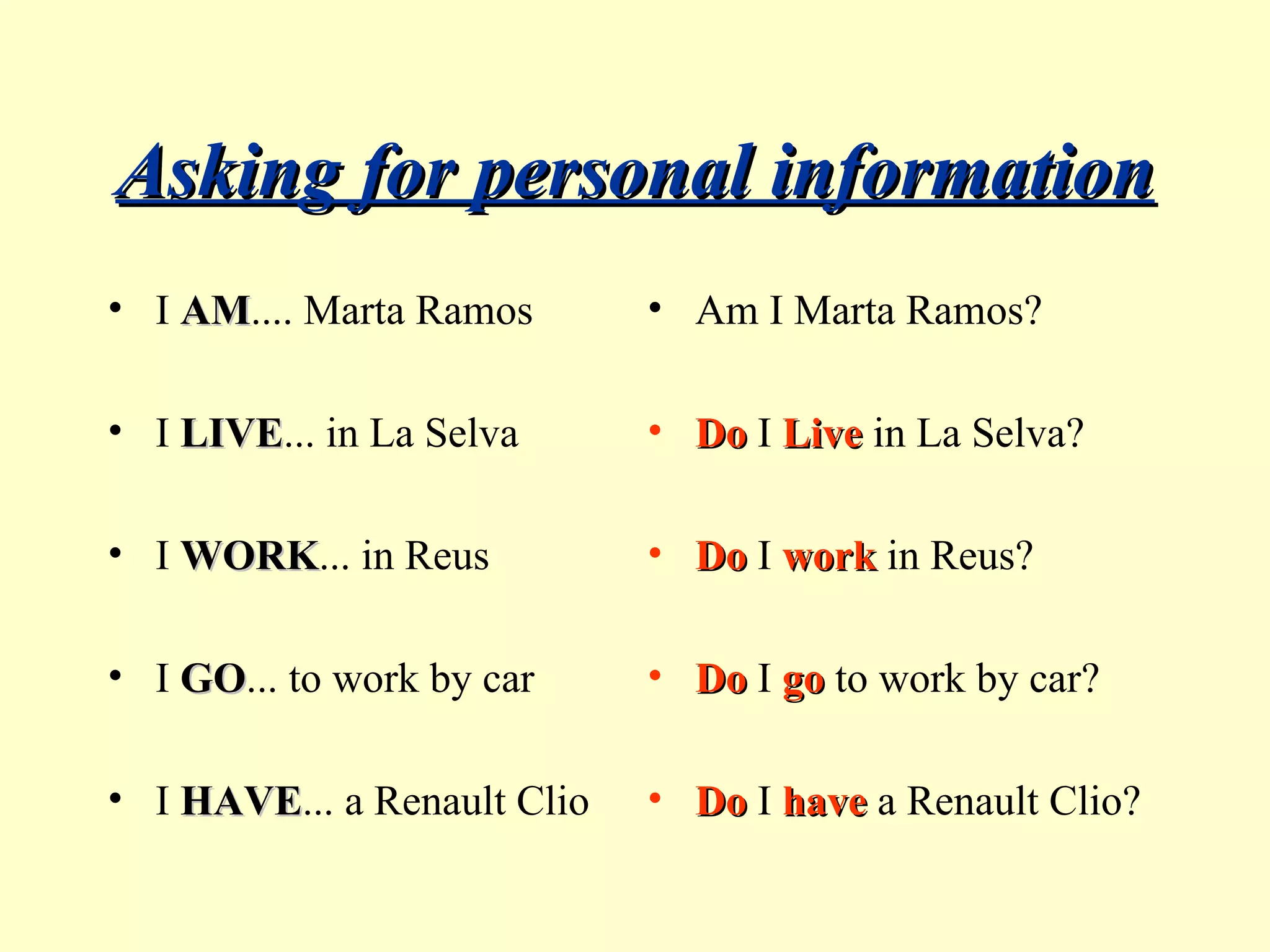 Asking for personal information

• I AM.... Marta Ramos
• I LIVE... in La Selva
• I WORK... in Reus
• I GO... to work by car
• I HAVE... a Renault Clio

• Am I Marta Ramos?
• Do I Live in La Selva?
• Do I work in Reus?
• Do I go to work by car?
• Do I have a Renault Clio?